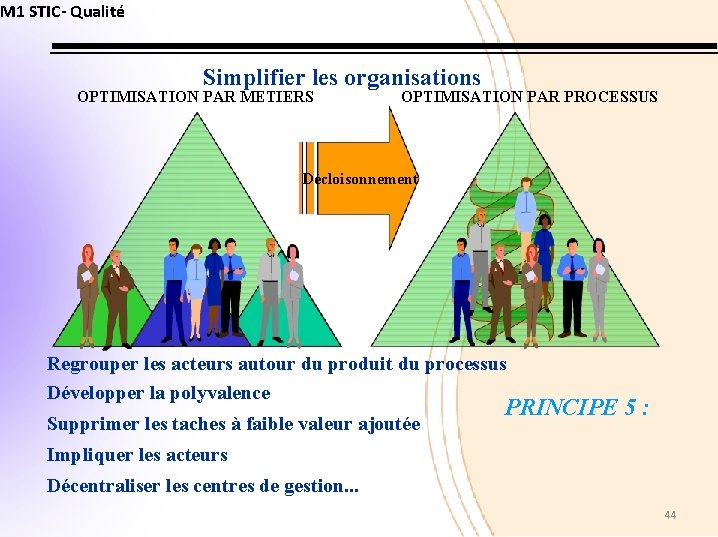 M1 STIC- Qualité

Simplifier les organisations

OPTIMISATION PAR METIERS

OPTIMISATION PAR PROCESSUS

Décloisonnement

Regrouper les acteurs autour du produit du processus

Développer la polyvalence

Supprimer les taches à faible valeur ajoutée

Impliquer les acteurs

Décentraliser les centres de gestion...

PRINCIPE 5 :

44